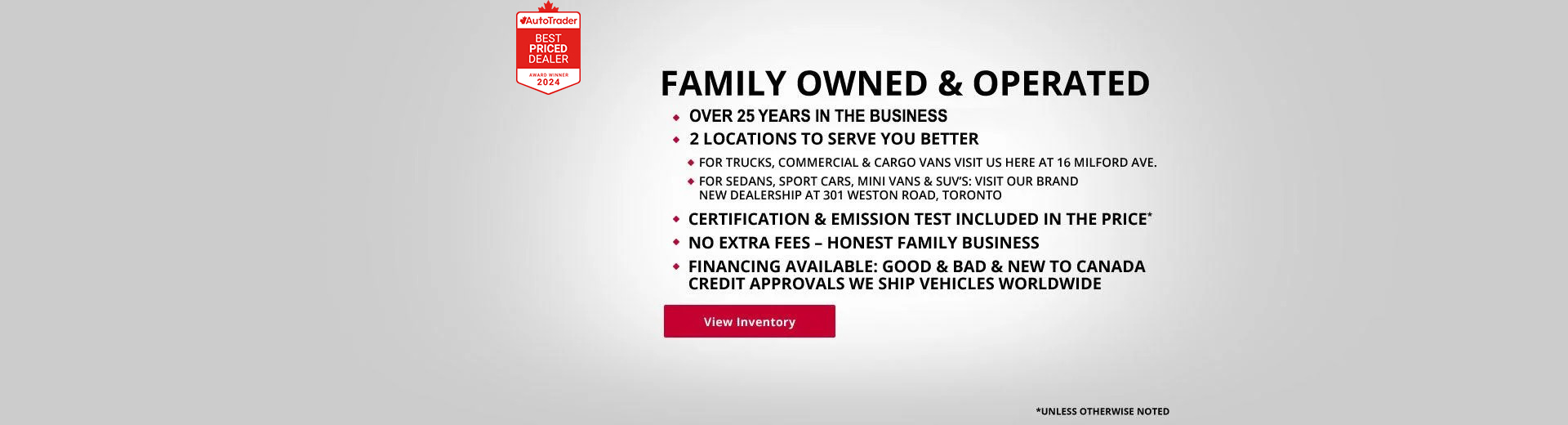 AutoTrader
BEST PRICED DEALER
AWARD WINNER
2024

FAMILY OWNED & OPERATED

OVER 25 YEARS IN THE BUSINESS

2 LOCATIONS TO SERVE YOU BETTER

FOR TRUCKS, COMMERCIAL & CARGO VANS VISIT US HERE AT 16 MILFORD AVE.

FOR SEDANS, SPORT CARS, MINI VANS & SUV'S: VISIT OUR BRAND NEW DEALERSHIP AT 301 WESTON ROAD, TORONTO

CERTIFICATION & EMISSION TEST INCLUDED IN THE PRICE*

NO EXTRA FEES – HONEST FAMILY BUSINESS

FINANCING AVAILABLE: GOOD & BAD & NEW TO CANADA CREDIT APPROVALS WE SHIP VEHICLES WORLDWIDE

View Inventory

*UNLESS OTHERWISE NOTED